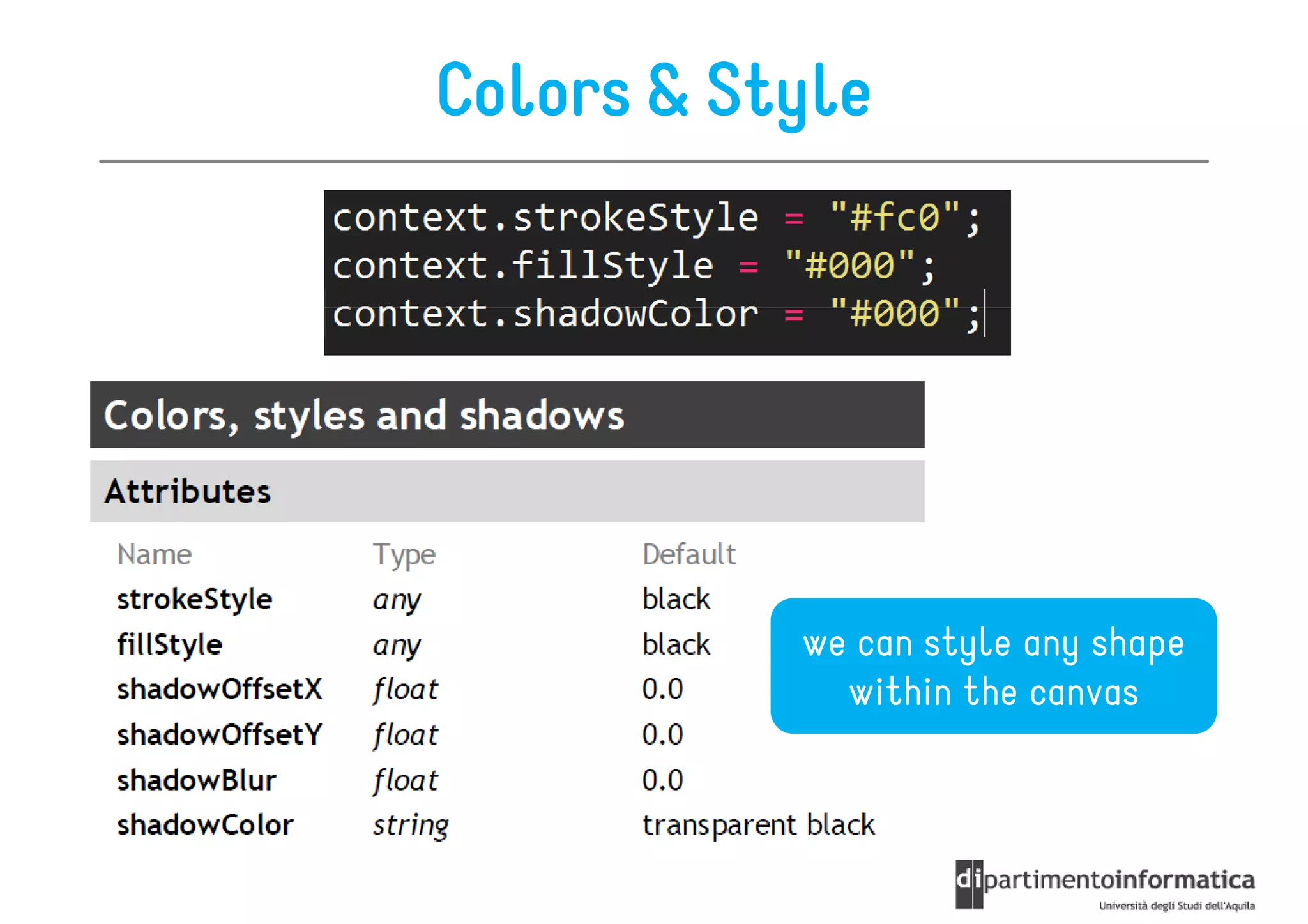 Colors & Style

context.strokeStyle = "#fc0";
context.fillStyle = "#000";
context.shadowColor = "#000";

Colors, styles and shadows

Attributes

| Name | Type | Default |
|---|---|---|
| strokeStyle | any | black |
| fillStyle | any | black |
| shadowOffsetX | float | 0.0 |
| shadowOffsetY | float | 0.0 |
| shadowBlur | float | 0.0 |
| shadowColor | string | transparent black |

we can style any shape within the canvas

dipartimentoinformatica
Università degli Studi dell'Aquila